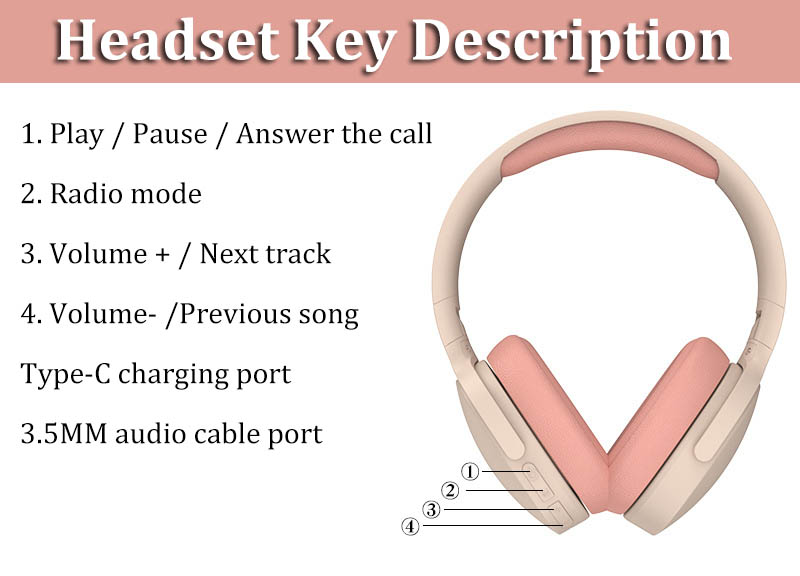 Headset Key Description

1. Play / Pause / Answer the call

2. Radio mode

3. Volume + / Next track

4. Volume- /Previous song

Type-C charging port

3.5MM audio cable port

①

②

③

④